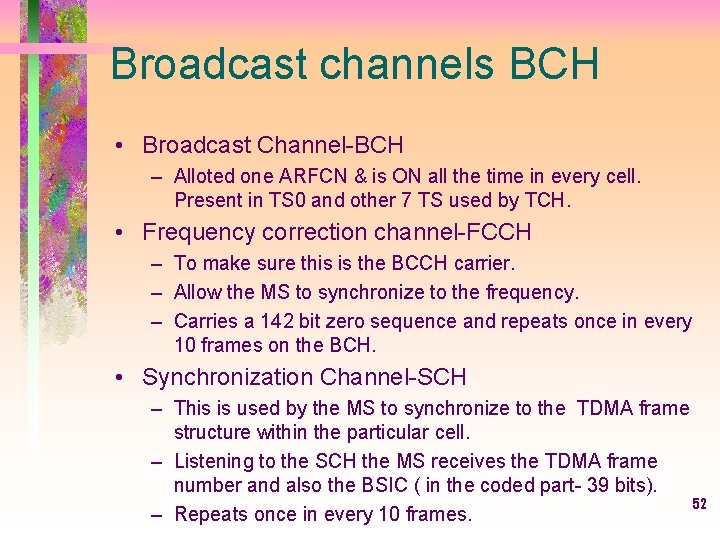 Broadcast channels BCH

• Broadcast Channel-BCH
– Alloted one ARFCN & is ON all the time in every cell. Present in TS0 and other 7 TS used by TCH.
• Frequency correction channel-FCCH
– To make sure this is the BCCH carrier.
– Allow the MS to synchronize to the frequency.
– Carries a 142 bit zero sequence and repeats once in every 10 frames on the BCH.
• Synchronization Channel-SCH
– This is used by the MS to synchronize to the TDMA frame structure within the particular cell.
– Listening to the SCH the MS receives the TDMA frame number and also the BSIC ( in the coded part- 39 bits).
– Repeats once in every 10 frames.

52